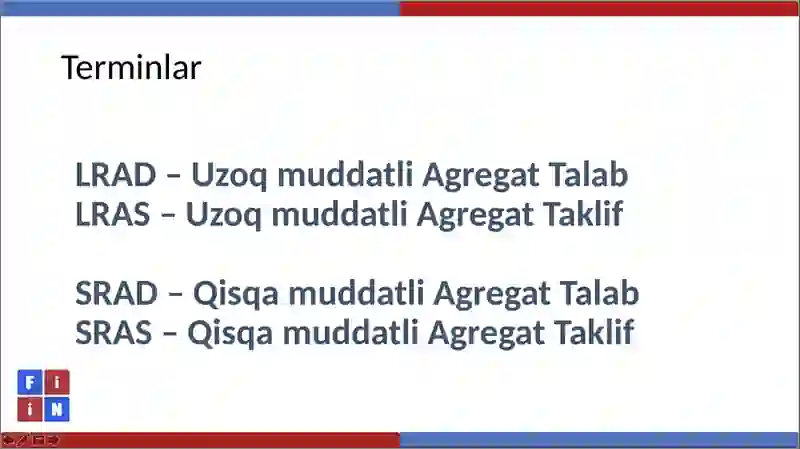 Terminlar

LRAD – Uzoq muddatli Agregat Talab
LRAS – Uzoq muddatli Agregat Taklif

SRAD – Qisqa muddatli Agregat Talab
SRAS – Qisqa muddatli Agregat Taklif

F i
i N